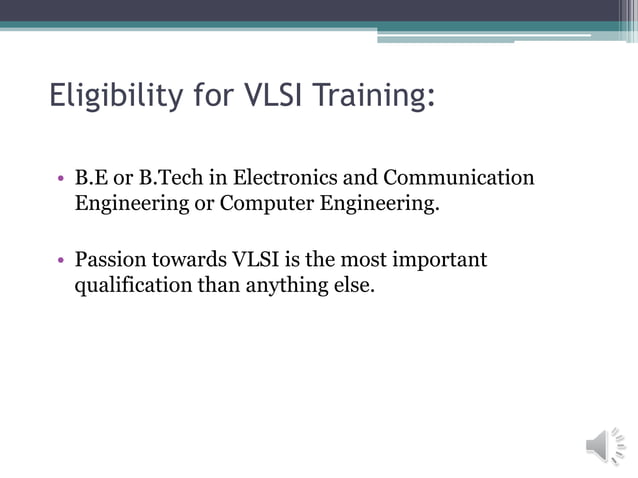 Eligibility for VLSI Training:

• B.E or B.Tech in Electronics and Communication Engineering or Computer Engineering.

• Passion towards VLSI is the most important qualification than anything else.